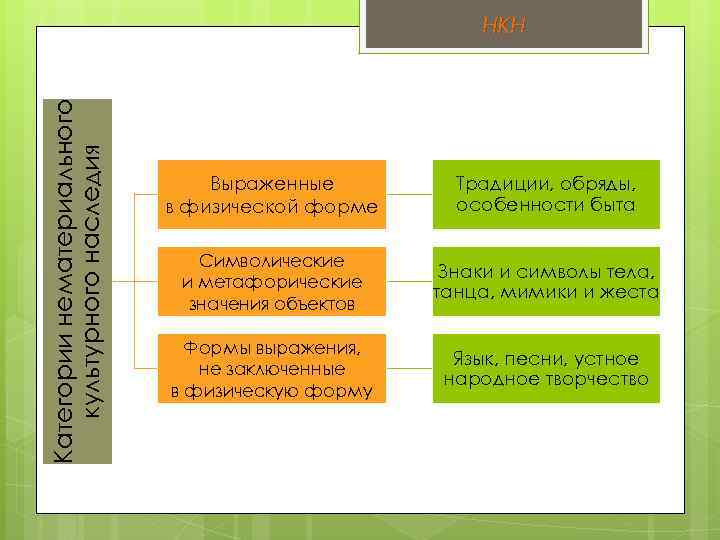 НКН

Категории нематериального культурного наследия

Выраженные в физической форме

Традиции, обряды, особенности быта

Символические и метафорические значения объектов

Знаки и символы тела, танца, мимики и жеста

Формы выражения, не заключенные в физическую форму

Язык, песни, устное народное творчество